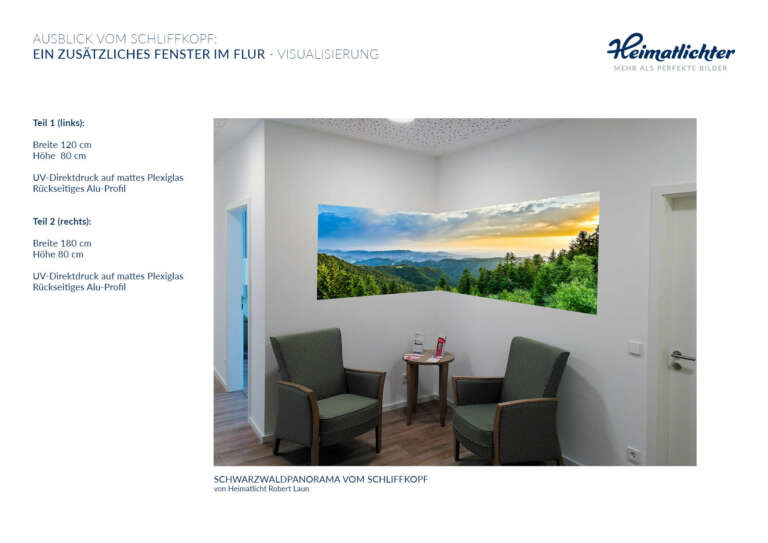 AUSBLICK VOM SCHLIFFKOPF:
EIN ZUSÄTZLICHES FENSTER IM FLUR - VISUALISIERUNG

Heimatlichter
MEHR ALS PERFEKTE BILDER

Teil 1 (links):

Breite 120 cm
Höhe 80 cm

UV-Direktdruck auf mattes Plexiglas
Rückseitiges Alu-Profil

Teil 2 (rechts):

Breite 180 cm
Höhe 80 cm

UV-Direktdruck auf mattes Plexiglas
Rückseitiges Alu-Profil

SCHWARZWALDPANORAMA VOM SCHLIFFKOPF
von Heimatlicht Robert Laun